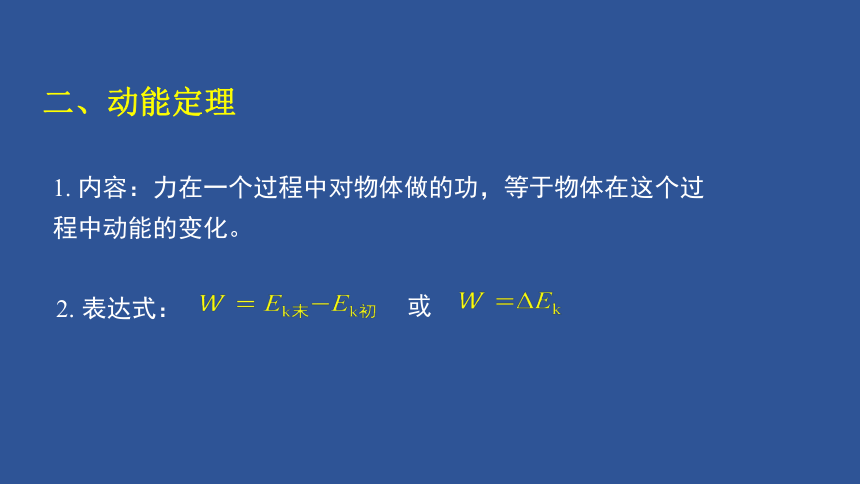 二、动能定理

1. 内容：力在一个过程中对物体做的功，等于物体在这个过程中动能的变化。

2. 表达式： $W = E_{k末} - E_{k初}$ 或 $W = \Delta E_k$